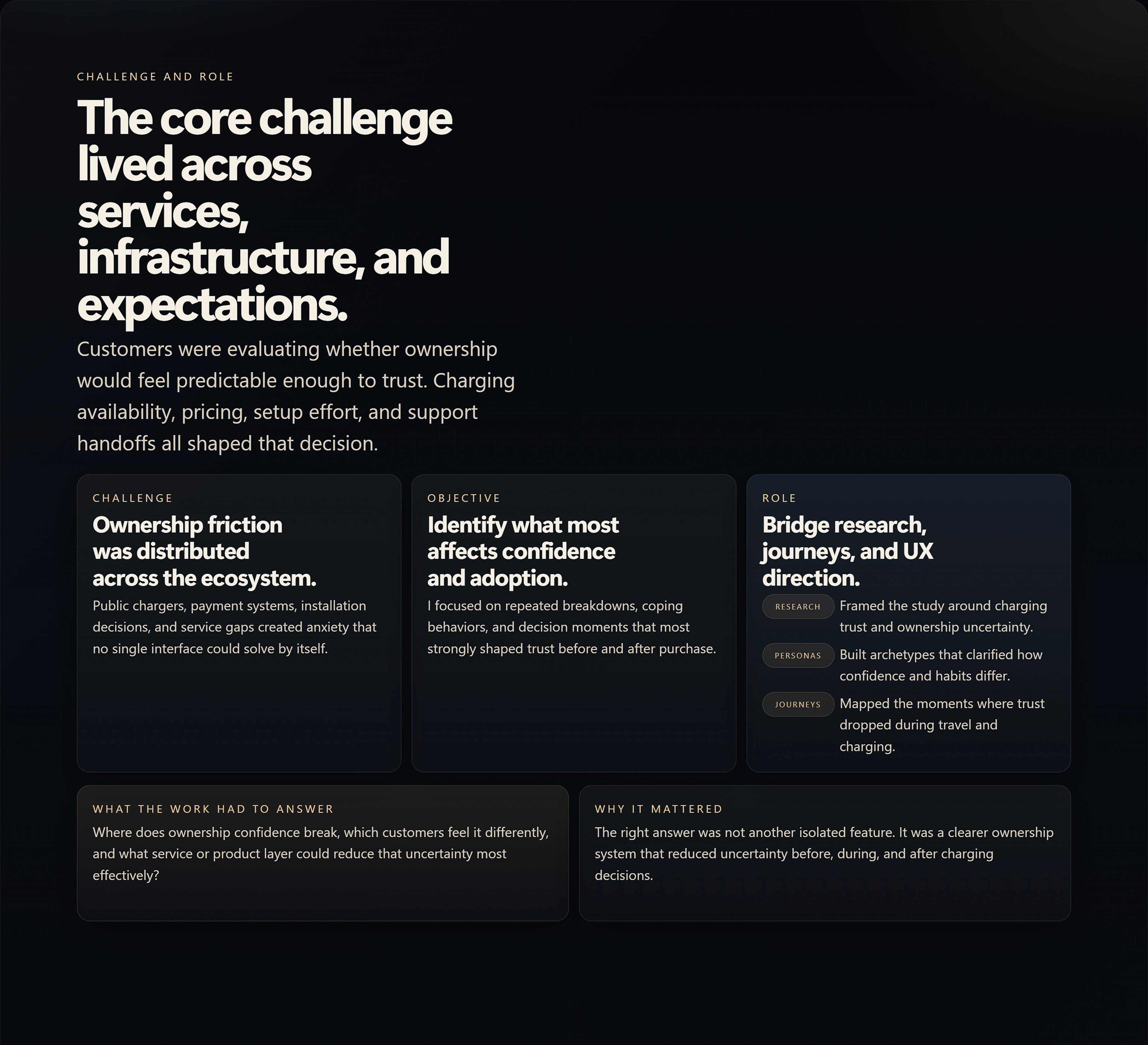 CHALLENGE AND ROLE

The core challenge lived across services, infrastructure, and expectations.

Customers were evaluating whether ownership would feel predictable enough to trust. Charging availability, pricing, setup effort, and support handoffs all shaped that decision.

CHALLENGE

Ownership friction was distributed across the ecosystem.

Public chargers, payment systems, installation decisions, and service gaps created anxiety that no single interface could solve by itself.

OBJECTIVE

Identify what most affects confidence and adoption.

I focused on repeated breakdowns, coping behaviors, and decision moments that most strongly shaped trust before and after purchase.

ROLE

Bridge research, journeys, and UX direction.

RESEARCH Framed the study around charging trust and ownership uncertainty.

PERSONAS Built archetypes that clarified how confidence and habits differ.

JOURNEYS Mapped the moments where trust dropped during travel and charging.

WHAT THE WORK HAD TO ANSWER

Where does ownership confidence break, which customers feel it differently, and what service or product layer could reduce that uncertainty most effectively?

WHY IT MATTERED

The right answer was not another isolated feature. It was a clearer ownership system that reduced uncertainty before, during, and after charging decisions.